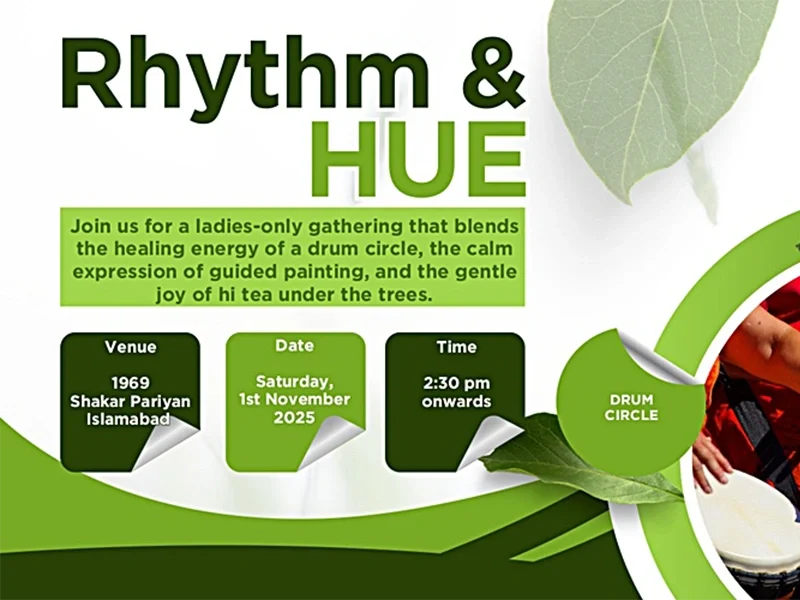 Rhythm &
HUE

Join us for a ladies-only gathering that blends the healing energy of a drum circle, the calm expression of guided painting, and the gentle joy of hi tea under the trees.

Venue
1969
Shakar Pariyan
Islamabad

Date
Saturday,
1st November
2025

Time
2:30 pm
onwards

DRUM
CIRCLE